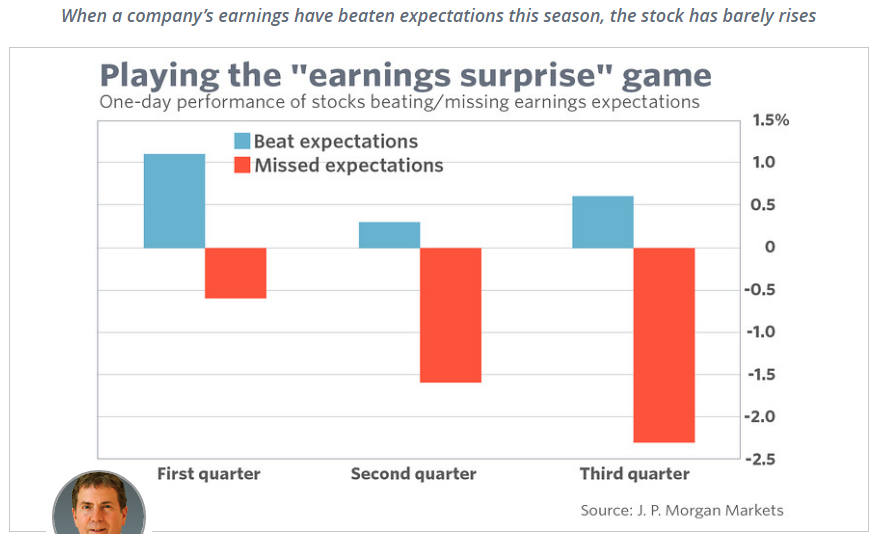 When a company's earnings have beaten expectations this season, the stock has barely rises

Playing the "earnings surprise" game

One-day performance of stocks beating/missing earnings expectations

Beat expectations
Missed expectations

1.5%
1.0
0.5
0
-0.5
-1.0
-1.5
-2.0
-2.5

First quarter
Second quarter
Third quarter

Source: J. P. Morgan Markets